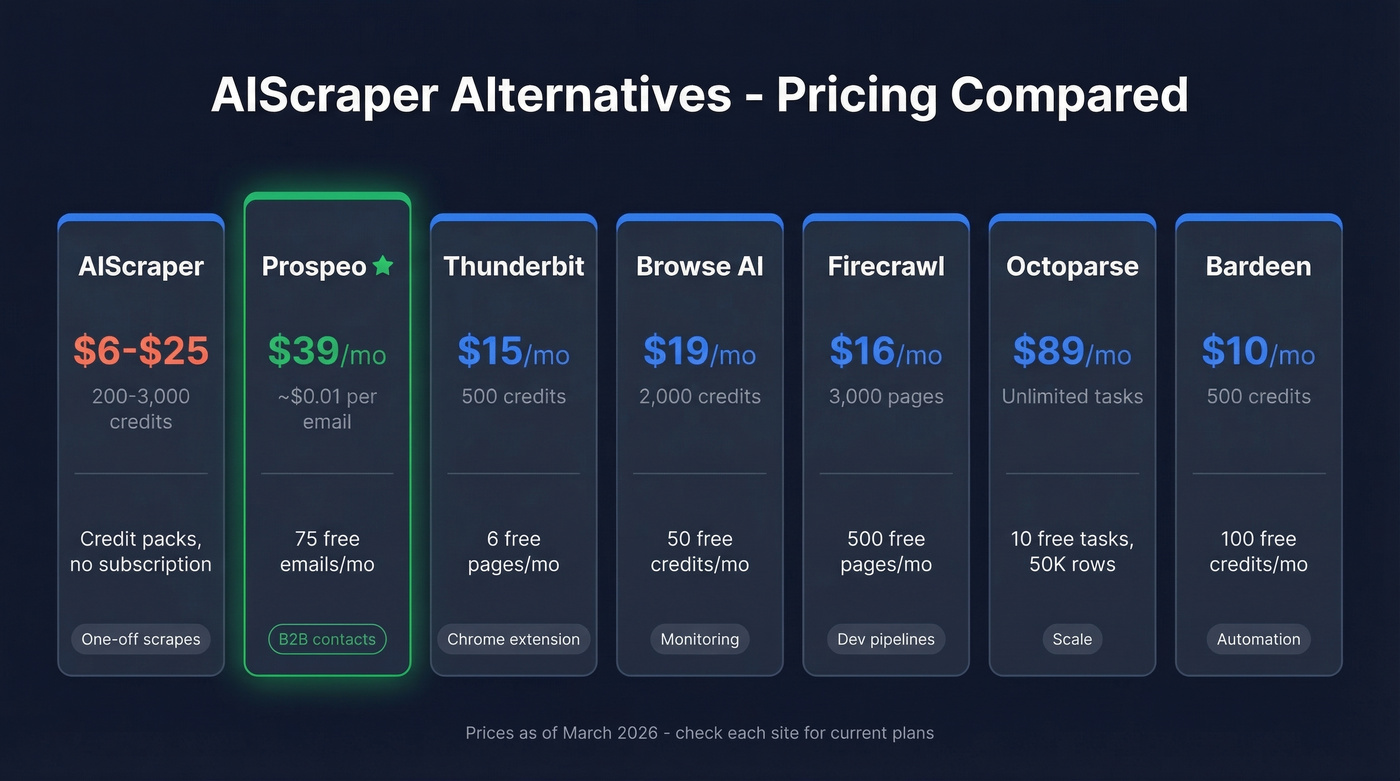 AIScraper Alternatives - Pricing Compared

AIScraper
$6-$25
200-3,000 credits
Credit packs, no subscription
One-off scrapes

Prospeo
$39/mo
~$0.01 per email
75 free emails/mo
B2B contacts

Thunderbit
$15/mo
500 credits
6 free pages/mo
Chrome extension

Browse AI
$19/mo
2,000 credits
50 free credits/mo
Monitoring

Firecrawl
$16/mo
3,000 pages
500 free pages/mo
Dev pipelines

Octoparse
$89/mo
Unlimited tasks
10 free tasks, 50K rows
Scale

Bardeen
$10/mo
500 credits
100 free credits/mo
Automation

Prices as of March 2026 - check each site for current plans